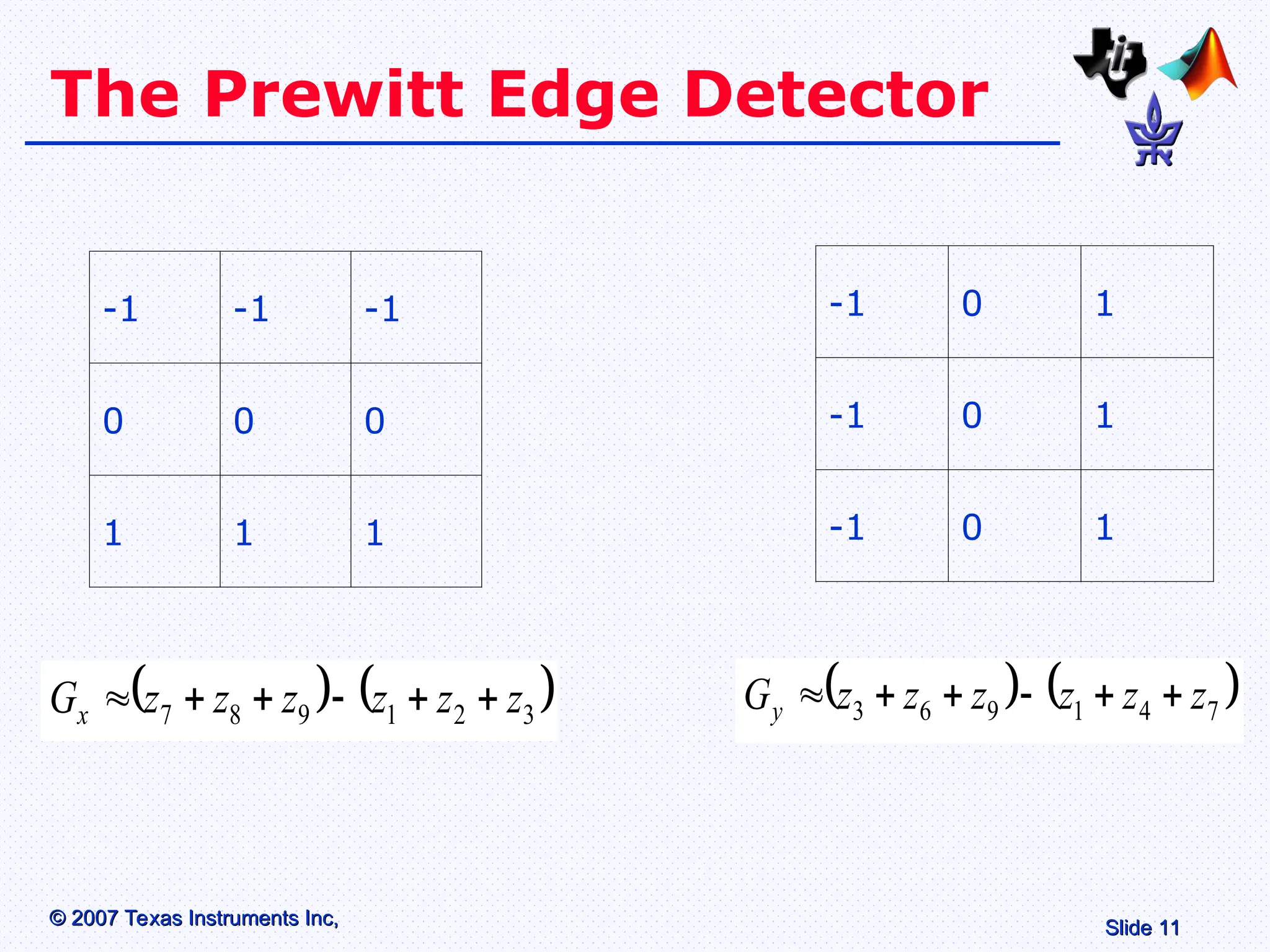 The Prewitt Edge Detector

| -1 | -1 | -1 |
|---|---|---|
| 0 | 0 | 0 |
| 1 | 1 | 1 |

| -1 | 0 | 1 |
|---|---|---|
| -1 | 0 | 1 |
| -1 | 0 | 1 |

$G_x \approx (z_7 + z_8 + z_9) - (z_1 + z_2 + z_3)$

$G_y \approx (z_3 + z_6 + z_9) - (z_1 + z_4 + z_7)$

© 2007 Texas Instruments Inc,

Slide 11